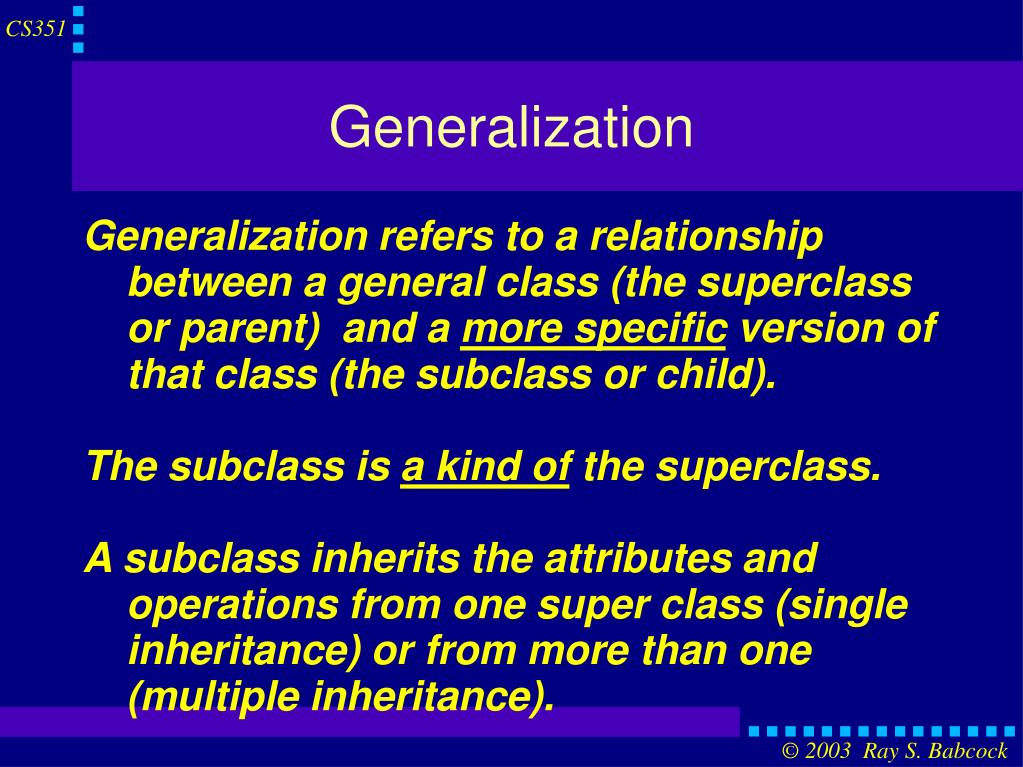 CS351

Generalization

Generalization refers to a relationship between a general class (the superclass or parent) and a more specific version of that class (the subclass or child).

The subclass is a kind of the superclass.

A subclass inherits the attributes and operations from one super class (single inheritance) or from more than one (multiple inheritance).

© 2003 Ray S. Babcock